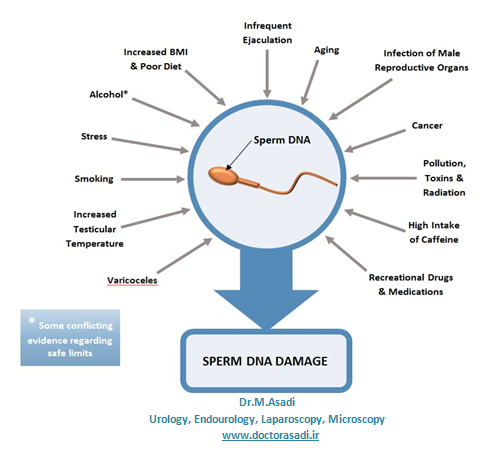 Infrequent Ejaculation

Increased BMI & Poor Diet

Aging

Infection of Male Reproductive Organs

Alcohol*

Cancer

Stress

Sperm DNA

Pollution, Toxins & Radiation

Smoking

Increased Testicular Temperature

High Intake of Caffeine

Varicoceles

Recreational Drugs & Medications

* Some conflicting evidence regarding safe limits

SPERM DNA DAMAGE

Dr.M.Asadi
Urology, Endourology, Laparoscopy, Microscopy
www.doctorasadi.ir